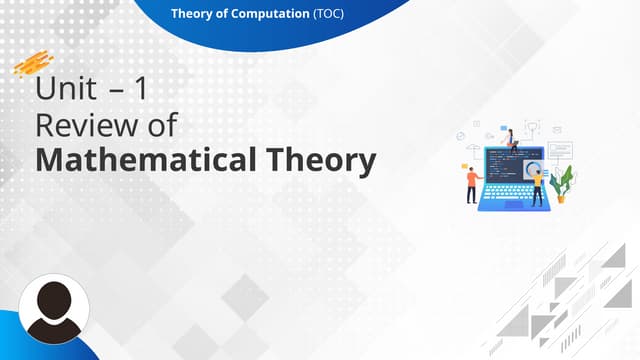 Theory of Computation (TOC)

Unit – 1
Review of
Mathematical Theory